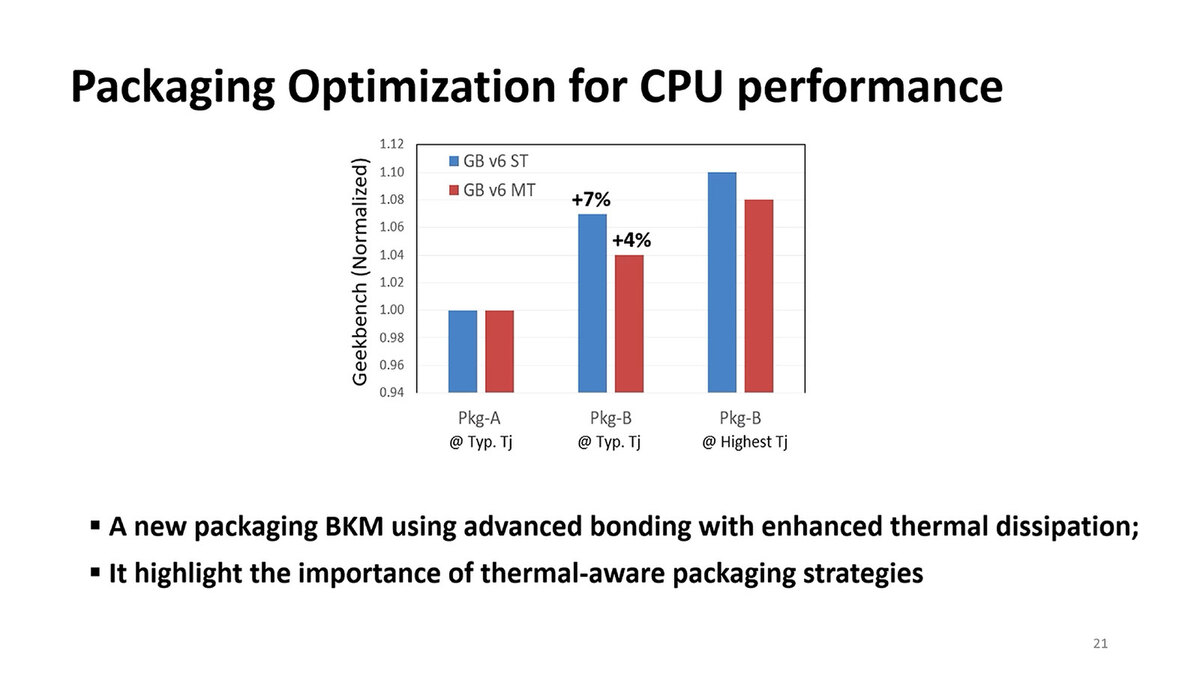 Packaging Optimization for CPU performance

Geekbench (Normalized)

1.12
1.10
1.08
1.06
1.04
1.02
1.00
0.98
0.96
0.94

GB v6 ST
GB v6 MT

+7%
+4%

Pkg-A
@ Typ. Tj

Pkg-B
@ Typ. Tj

Pkg-B
@ Highest Tj

▪ A new packaging BKM using advanced bonding with enhanced thermal dissipation;
▪ It highlight the importance of thermal-aware packaging strategies

21